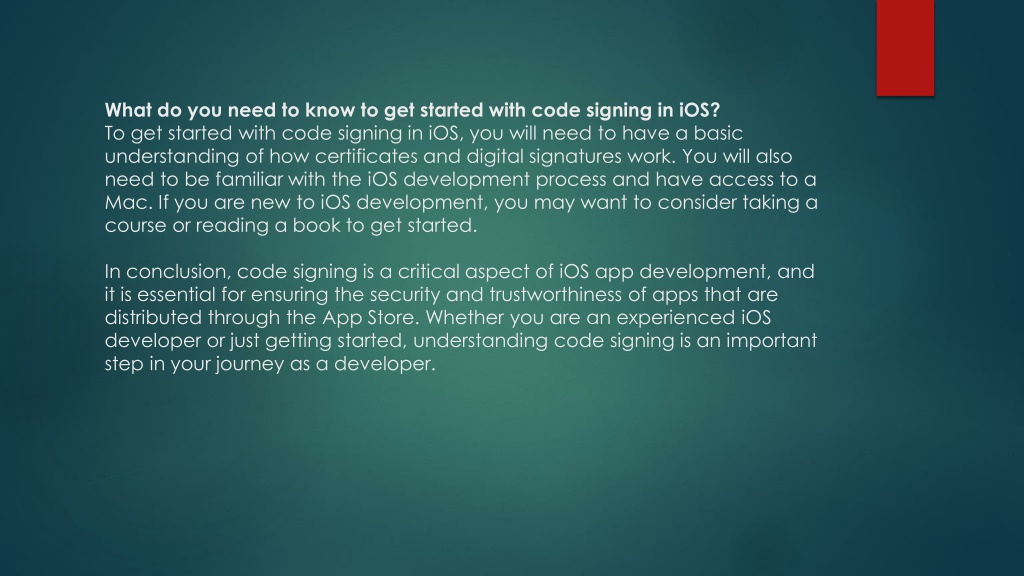 What do you need to know to get started with code signing in iOS?
To get started with code signing in iOS, you will need to have a basic understanding of how certificates and digital signatures work. You will also need to be familiar with the iOS development process and have access to a Mac. If you are new to iOS development, you may want to consider taking a course or reading a book to get started.

In conclusion, code signing is a critical aspect of iOS app development, and it is essential for ensuring the security and trustworthiness of apps that are distributed through the App Store. Whether you are an experienced iOS developer or just getting started, understanding code signing is an important step in your journey as a developer.